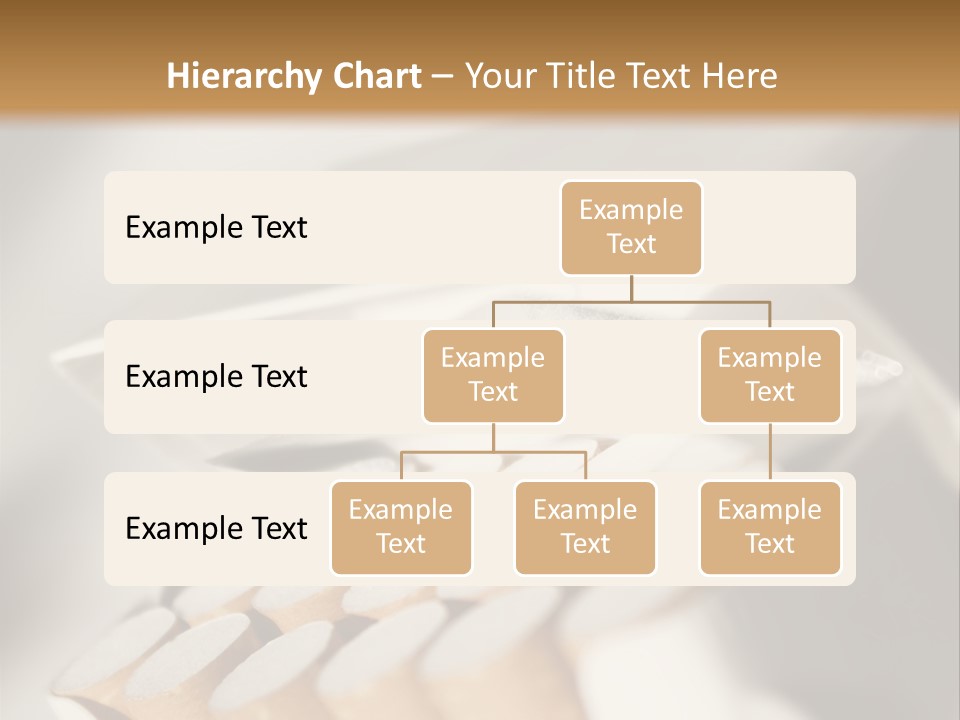 Hierarchy Chart – Your Title Text Here

Example Text

Example Text

Example Text

Example Text

Example Text

Example Text

Example Text

Example Text

Example Text